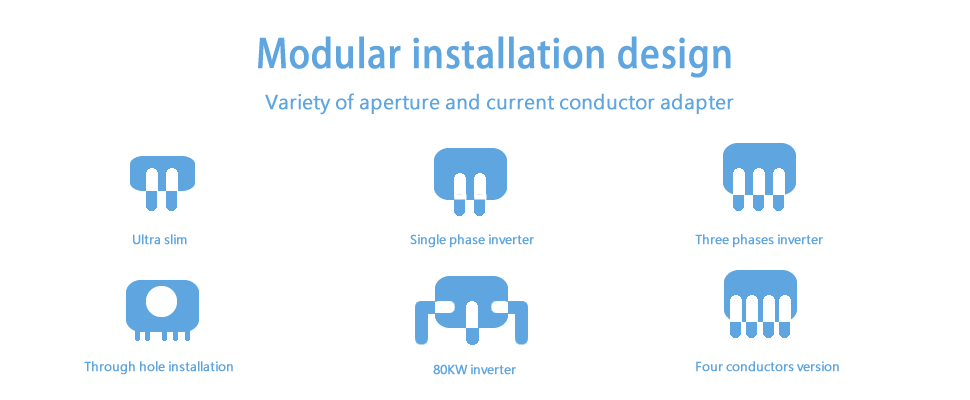 Modular installation design

Variety of aperture and current conductor adapter

Ultra slim

Single phase inverter

Three phases inverter

Through hole installation

80KW inverter

Four conductors version